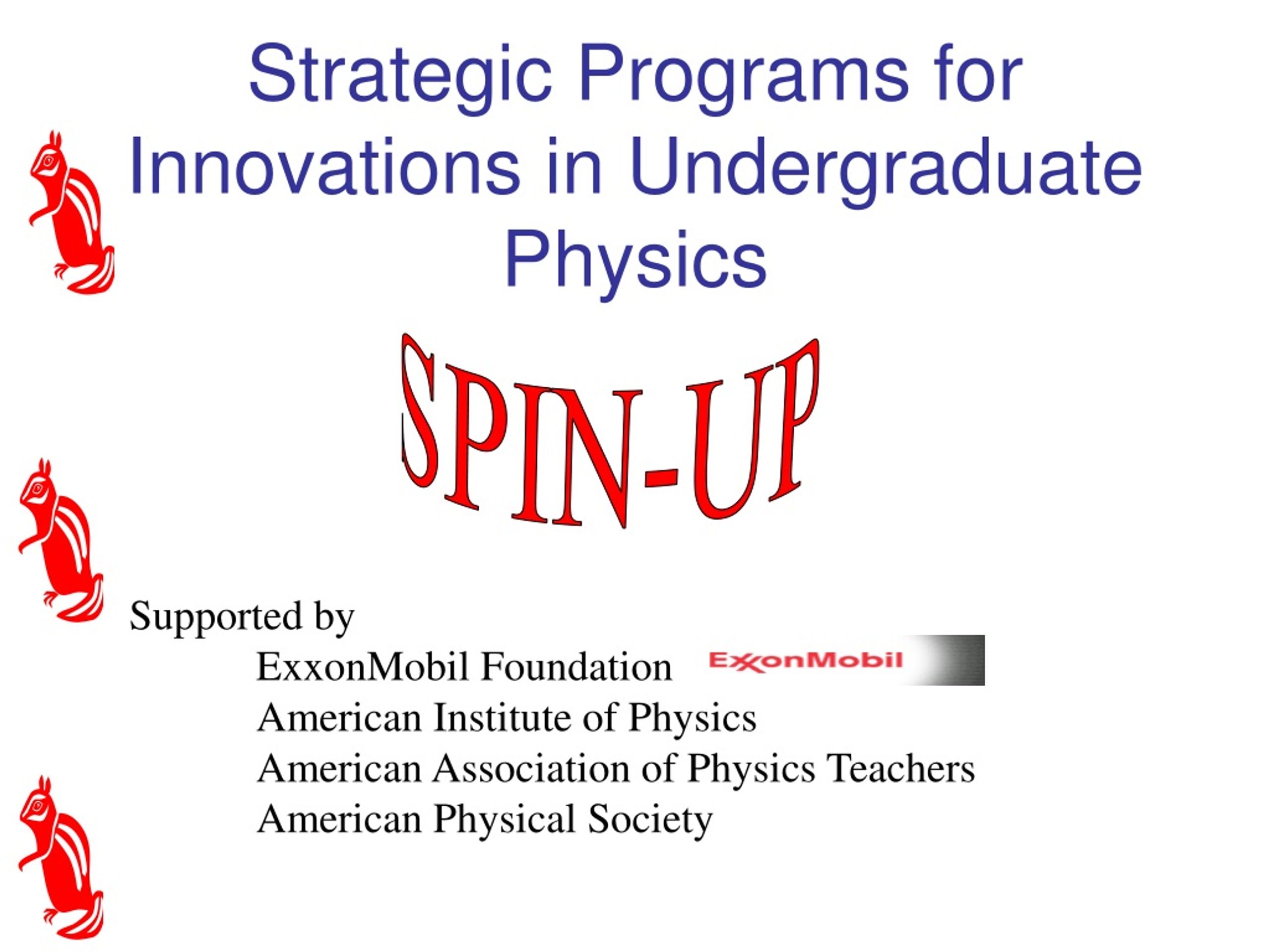 Strategic Programs for Innovations in Undergraduate Physics

SPIN-UP

Supported by
ExxonMobil Foundation ExxonMobil
American Institute of Physics
American Association of Physics Teachers
American Physical Society